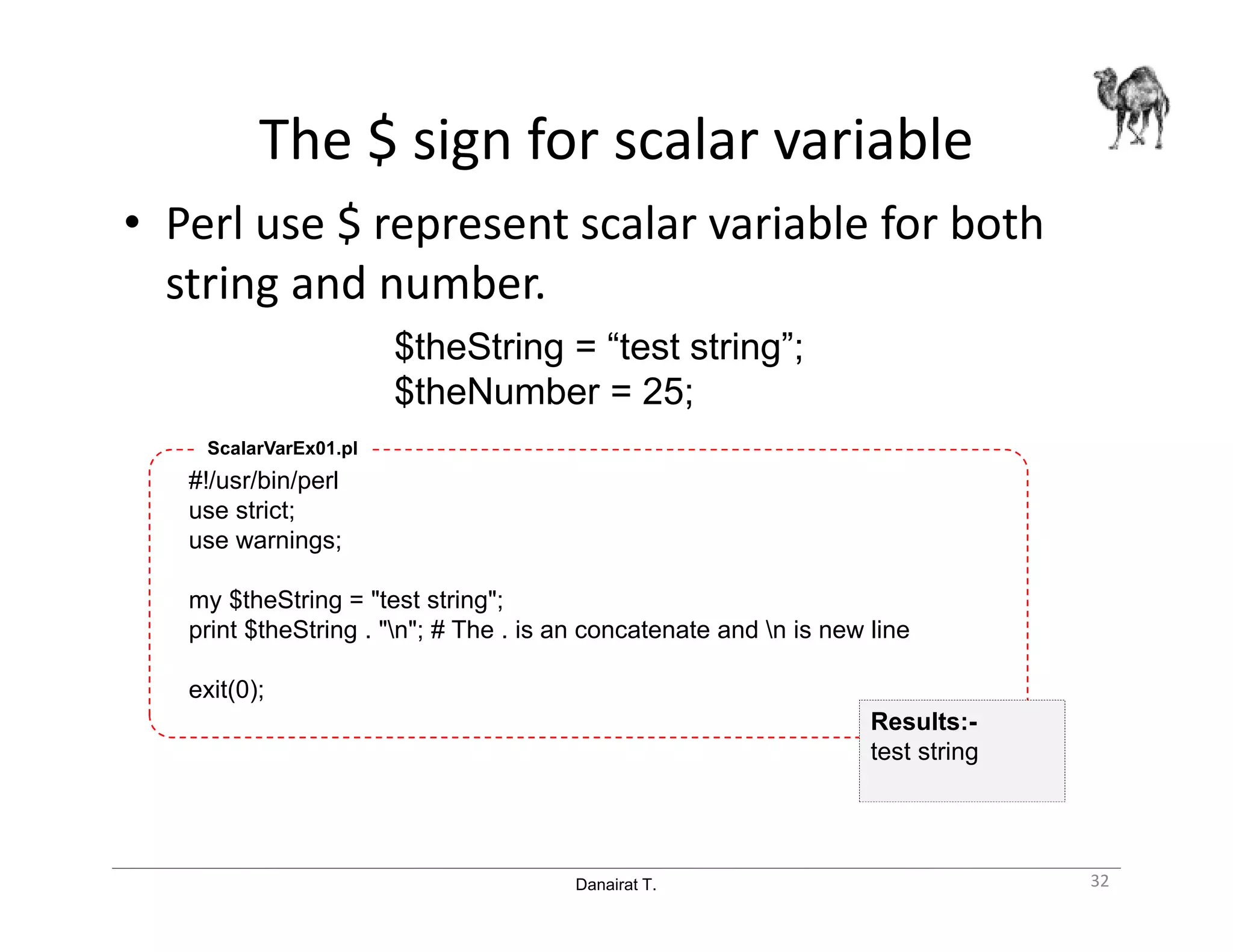 The \$ sign for scalar variable

• Perl use \$ represent scalar variable for both string and number.

\$theString = “test string”;
\$theNumber = 25;

ScalarVarEx01.pl

#!/usr/bin/perl
use strict;
use warnings;

my \$theString = "test string";
print \$theString . "\n"; # The . is an concatenate and \n is new line

exit(0);

Results:-
test string

Danairat T.

32